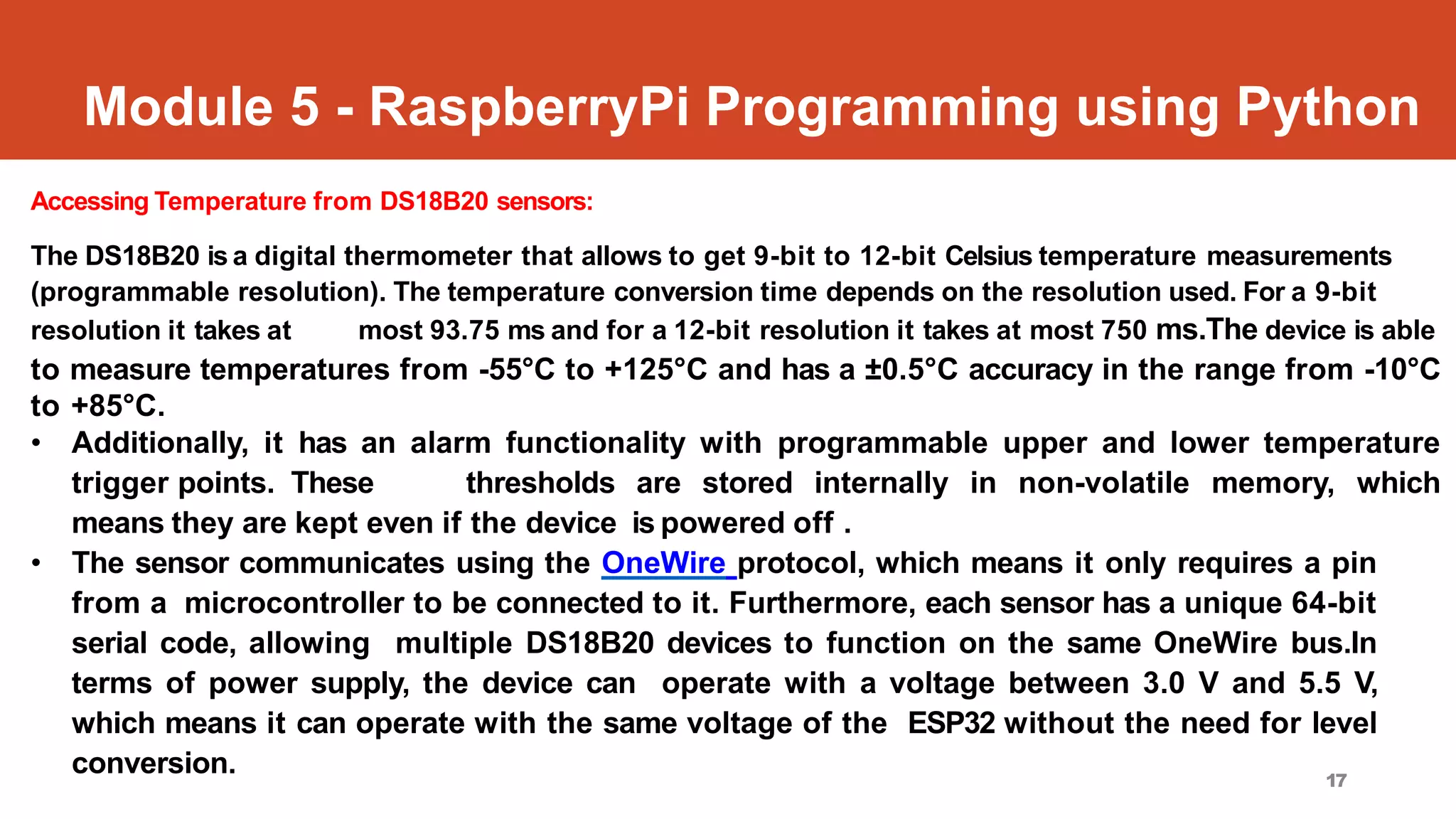 Module 5 - RaspberryPi Programming using Python

Accessing Temperature from DS18B20 sensors:

The DS18B20 is a digital thermometer that allows to get 9-bit to 12-bit Celsius temperature measurements (programmable resolution). The temperature conversion time depends on the resolution used. For a 9-bit resolution it takes at most 93.75 ms and for a 12-bit resolution it takes at most 750 ms.The device is able to measure temperatures from -55°C to +125°C and has a ±0.5°C accuracy in the range from -10°C to +85°C.

• Additionally, it has an alarm functionality with programmable upper and lower temperature trigger points. These thresholds are stored internally in non-volatile memory, which means they are kept even if the device is powered off .
• The sensor communicates using the OneWire protocol, which means it only requires a pin from a microcontroller to be connected to it. Furthermore, each sensor has a unique 64-bit serial code, allowing multiple DS18B20 devices to function on the same OneWire bus.In terms of power supply, the device can operate with a voltage between 3.0 V and 5.5 V, which means it can operate with the same voltage of the ESP32 without the need for level conversion.

17